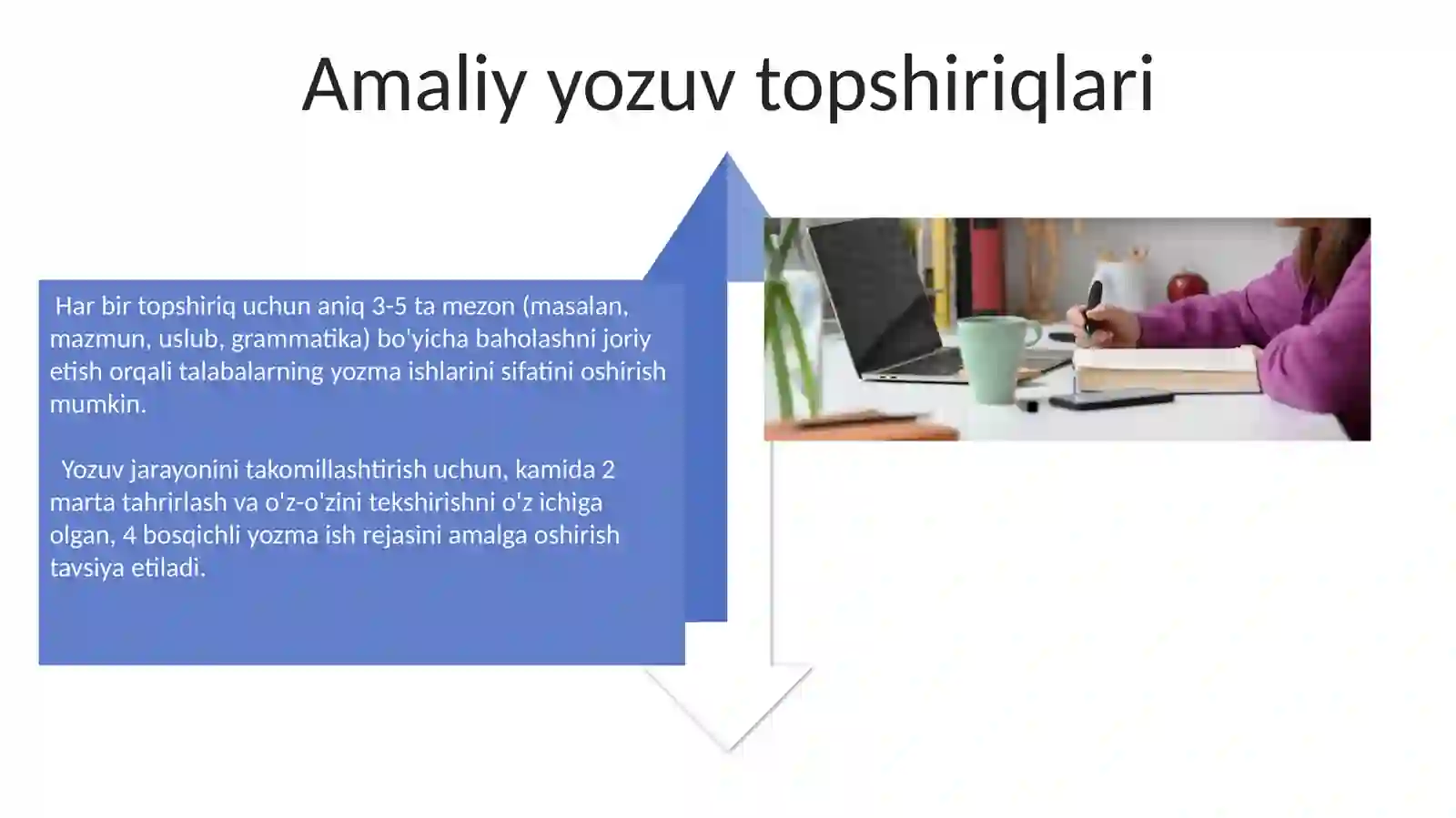 Amaliy yozuv topshiriqlari

Har bir topshiriq uchun aniq 3-5 ta mezon (masalan, mazmun, uslub, grammatika) bo'yicha baholashni joriy etish orqali talabalarning yozma ishlarini sifatini oshirish mumkin.

Yozuv jarayonini takomillashtirish uchun, kamida 2 marta tahrirlash va o'z-o'zini tekshirishni o'z ichiga olgan, 4 bosqichli yozma ish rejasini amalga oshirish tavsiya etiladi.